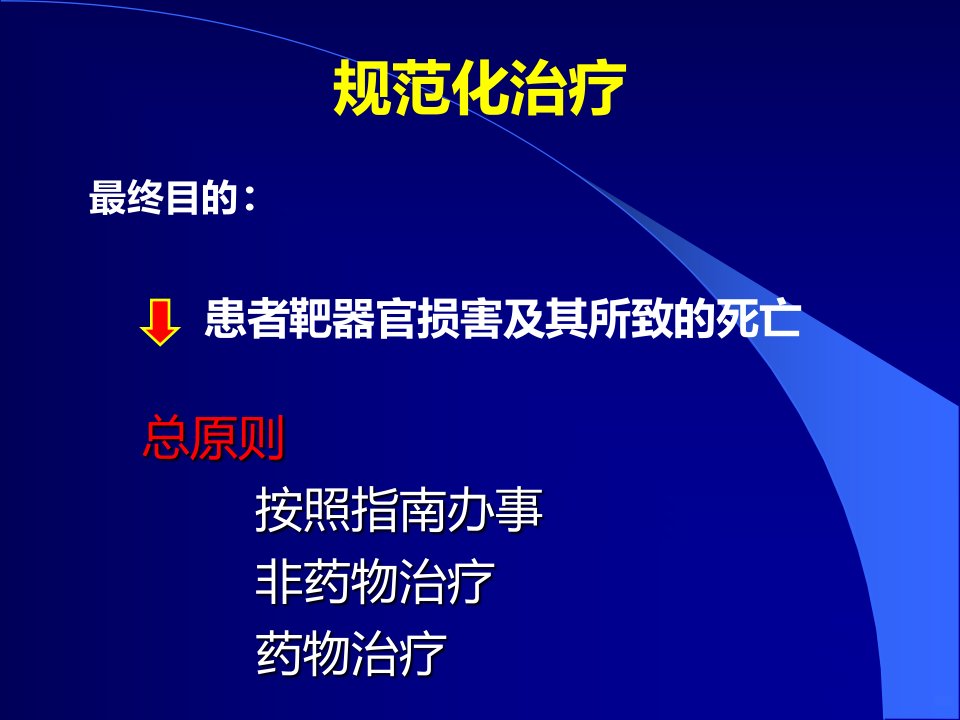 规范化治疗

最终目的：

患者靶器官损害及其所致的死亡

总原则

按照指南办事

非药物治疗

药物治疗